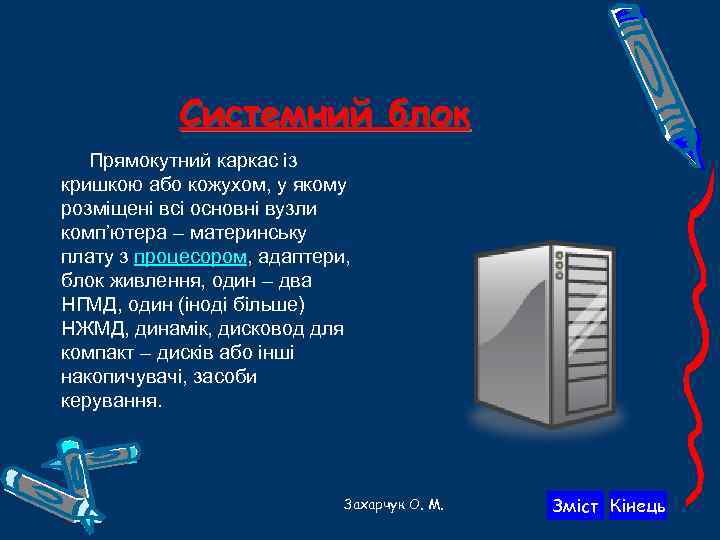 Системний блок

Прямокутний каркас із кришкою або кожухом, у якому розміщені всі основні вузли комп'ютера – материнську плату з процесором, адаптери, блок живлення, один – два НГМД, один (іноді більше) НЖМД, динамік, дисковод для компакт – дисків або інші накопичувачі, засоби керування.

Захарчук О. М.

Зміст Кінець